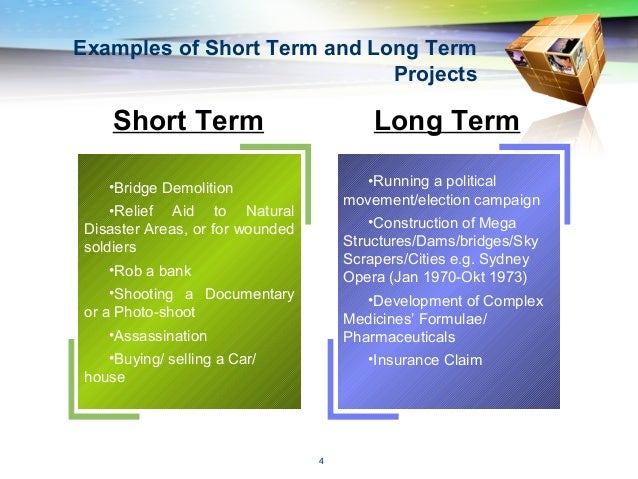 Examples of Short Term and Long Term Projects

Short Term

•Bridge Demolition

•Relief Aid to Natural Disaster Areas, or for wounded soldiers

•Rob a bank

•Shooting a Documentary or a Photo-shoot

•Assassination

•Buying/ selling a Car/ house

Long Term

•Running a political movement/election campaign

•Construction of Mega Structures/Dams/bridges/Sky Scrapers/Cities e.g. Sydney Opera (Jan 1970-Okt 1973)

•Development of Complex Medicines' Formulae/ Pharmaceuticals

•Insurance Claim

4